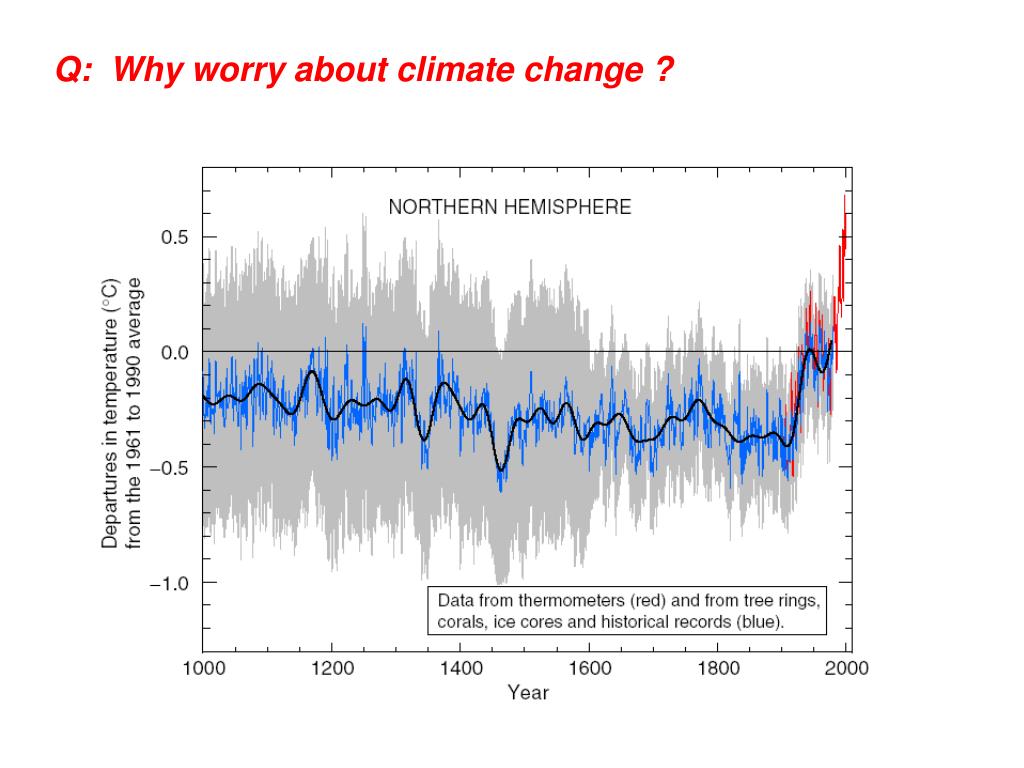 Q: Why worry about climate change ?

NORTHERN HEMISPHERE

Departures in temperature (°C) from the 1961 to 1990 average

0.5

0.0

−0.5

−1.0

Data from thermometers (red) and from tree rings, corals, ice cores and historical records (blue).

1000 1200 1400 1600 1800 2000

Year